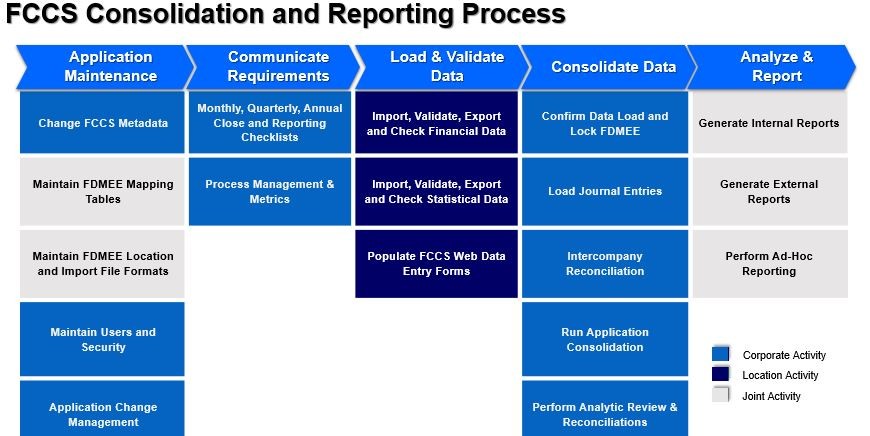 FCCS Consolidation and Reporting Process

Application Maintenance

Change FCCS Metadata

Maintain FDMEE Mapping Tables

Maintain FDMEE Location and Import File Formats

Maintain Users and Security

Application Change Management

Communicate Requirements

Monthly, Quarterly, Annual Close and Reporting Checklists

Process Management & Metrics

Load & Validate Data

Import, Validate, Export and Check Financial Data

Import, Validate, Export and Check Statistical Data

Populate FCCS Web Data Entry Forms

Consolidate Data

Confirm Data Load and Lock FDMEE

Load Journal Entries

Intercompany Reconciliation

Run Application Consolidation

Perform Analytic Review & Reconciliations

Analyze & Report

Generate Internal Reports

Generate External Reports

Perform Ad-Hoc Reporting

Corporate Activity

Location Activity

Joint Activity